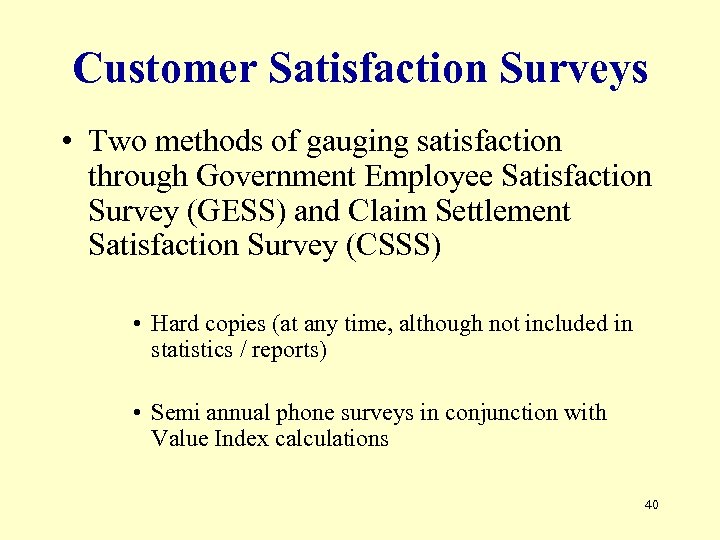 Customer Satisfaction Surveys

• Two methods of gauging satisfaction through Government Employee Satisfaction Survey (GESS) and Claim Settlement Satisfaction Survey (CSSS)

• Hard copies (at any time, although not included in statistics / reports)

• Semi annual phone surveys in conjunction with Value Index calculations

40